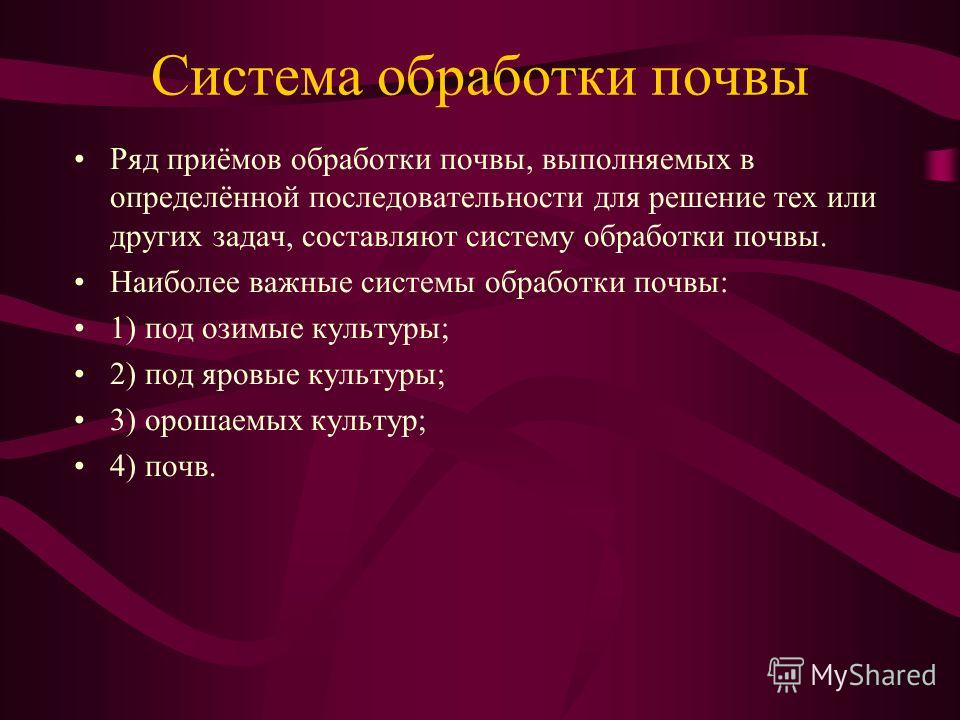 Система обработки почвы

• Ряд приёмов обработки почвы, выполняемых в определённой последовательности для решение тех или других задач, составляют систему обработки почвы.
• Наиболее важные системы обработки почвы:
• 1) под озимые культуры;
• 2) под яровые культуры;
• 3) орошаемых культур;
• 4) почв.

MyShared